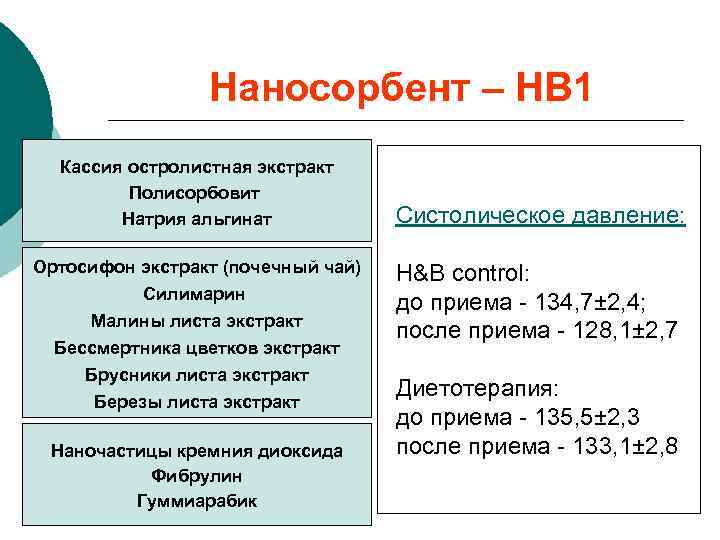 Наносорбент – НВ1

Кассия остролистная экстракт
Полисорбовит
Натрия альгинат

Ортосифон экстракт (почечный чай)
Силимарин
Малины листа экстракт
Бессмертника цветков экстракт
Брусники листа экстракт
Березы листа экстракт

Наночастицы кремния диоксида
Фибрулин
Гуммиарабик

Систолическое давление:

H&B control:
до приема - 134,7±2,4;
после приема - 128,1±2,7

Диетотерапия:
до приема - 135,5±2,3
после приема - 133,1±2,8